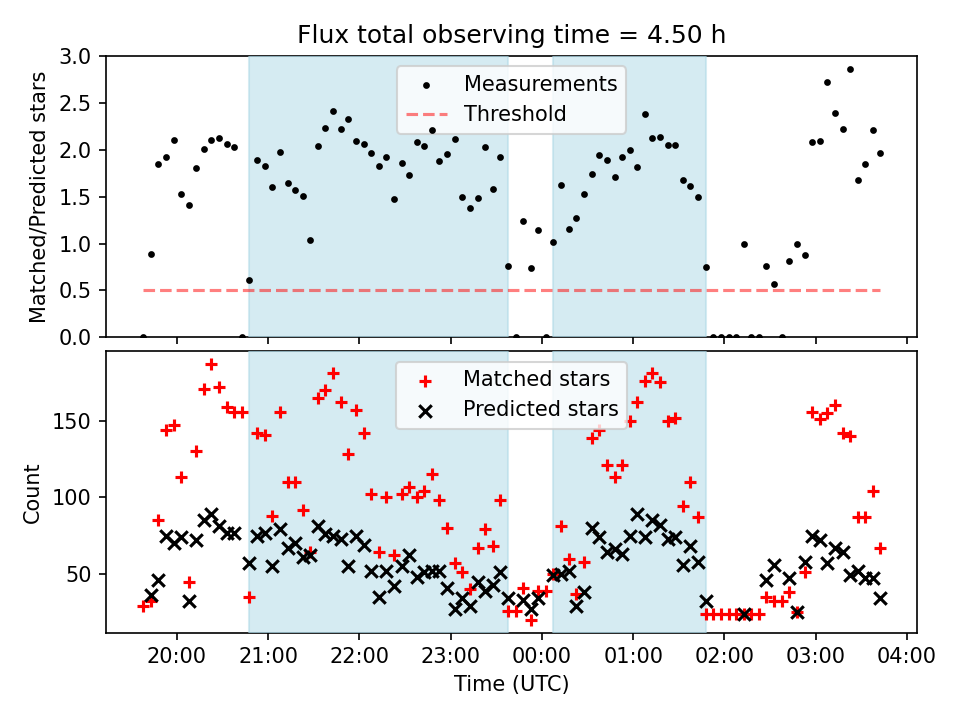 Flux total observing time = 4.50 h

Matched/Predicted stars

3.0
2.5
2.0
1.5
1.0
0.5
0.0

Measurements
Threshold

Count

150
100
50

Matched stars
Predicted stars

20:00 21:00 22:00 23:00 00:00 01:00 02:00 03:00 04:00

Time (UTC)